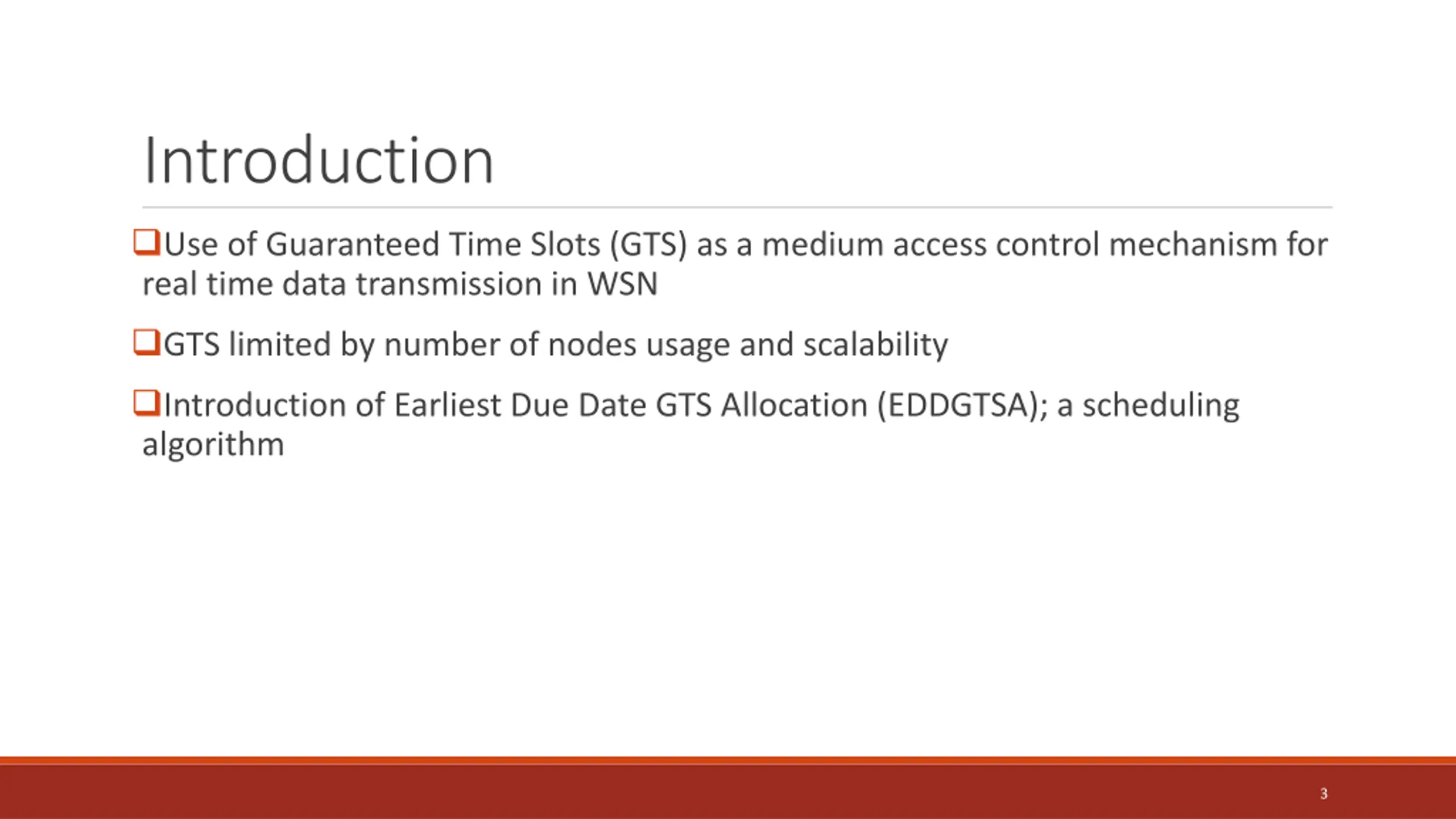 Introduction

❑Use of Guaranteed Time Slots (GTS) as a medium access control mechanism for real time data transmission in WSN

❑GTS limited by number of nodes usage and scalability

❑Introduction of Earliest Due Date GTS Allocation (EDDGTSA); a scheduling algorithm

3